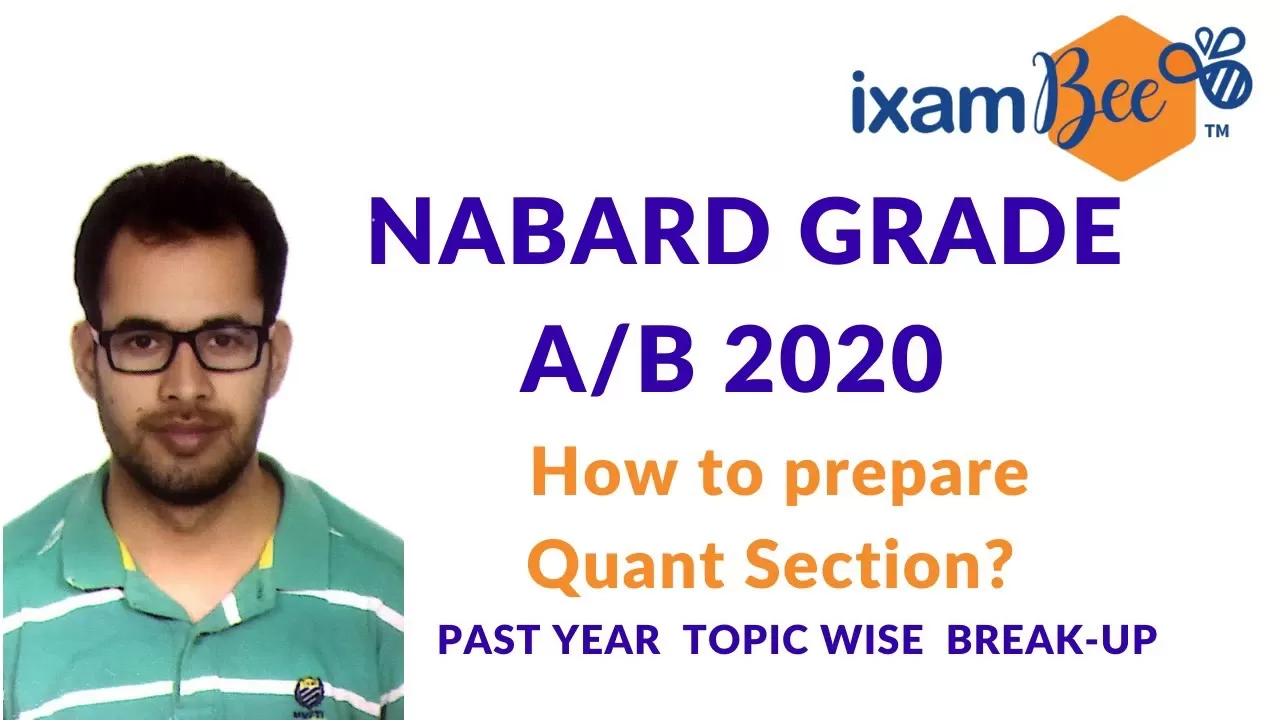 ixamBee™

NABARD GRADE A/B 2020

How to prepare Quant Section?

PAST YEAR TOPIC WISE BREAK-UP